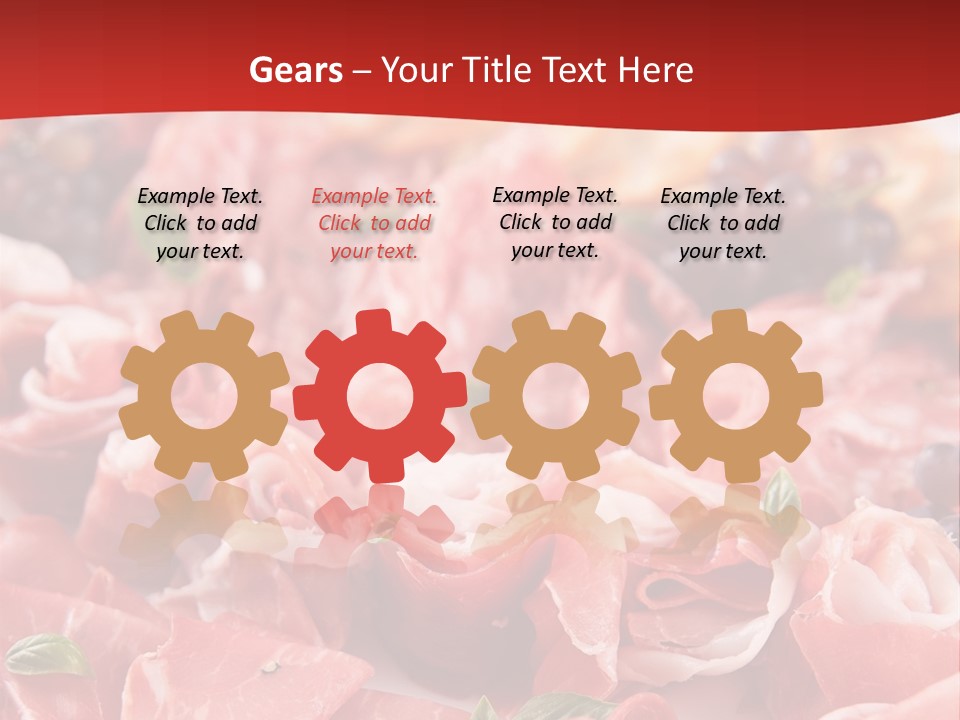 Gears – Your Title Text Here

Example Text. Click to add your text.

Example Text. Click to add your text.

Example Text. Click to add your text.

Example Text. Click to add your text.